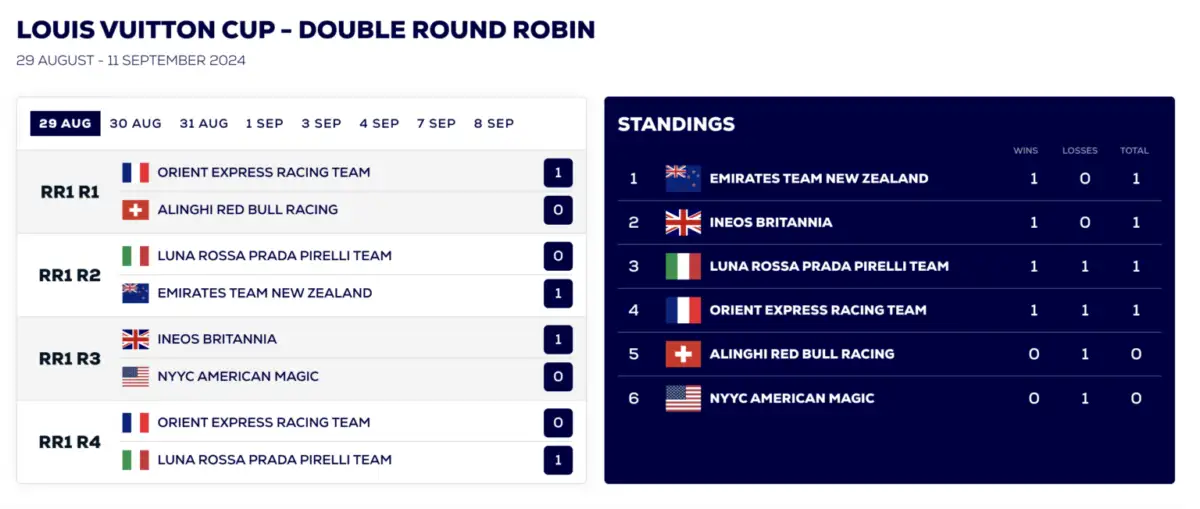 LOUIS VUITTON CUP - DOUBLE ROUND ROBIN

29 AUGUST - 11 SEPTEMBER 2024

29 AUG 30 AUG 31 AUG 1 SEP 3 SEP 4 SEP 7 SEP 8 SEP

| | | |
|---|---|---|
| RR1 R1 | ORIENT EXPRESS RACING TEAM | 1 |
| | ALINGHI RED BULL RACING | 0 |
| RR1 R2 | LUNA ROSSA PRADA PIRELLI TEAM | 0 |
| | EMIRATES TEAM NEW ZEALAND | 1 |
| RR1 R3 | INEOS BRITANNIA | 1 |
| | NYYC AMERICAN MAGIC | 0 |
| RR1 R4 | ORIENT EXPRESS RACING TEAM | 0 |
| | LUNA ROSSA PRADA PIRELLI TEAM | 1 |

STANDINGS

| | | WINS | LOSSES | TOTAL |
|---|---|---|---|---|
| 1 | EMIRATES TEAM NEW ZEALAND | 1 | 0 | 1 |
| 2 | INEOS BRITANNIA | 1 | 0 | 1 |
| 3 | LUNA ROSSA PRADA PIRELLI TEAM | 1 | 1 | 1 |
| 4 | ORIENT EXPRESS RACING TEAM | 1 | 1 | 1 |
| 5 | ALINGHI RED BULL RACING | 0 | 1 | 0 |
| 6 | NYYC AMERICAN MAGIC | 0 | 1 | 0 |